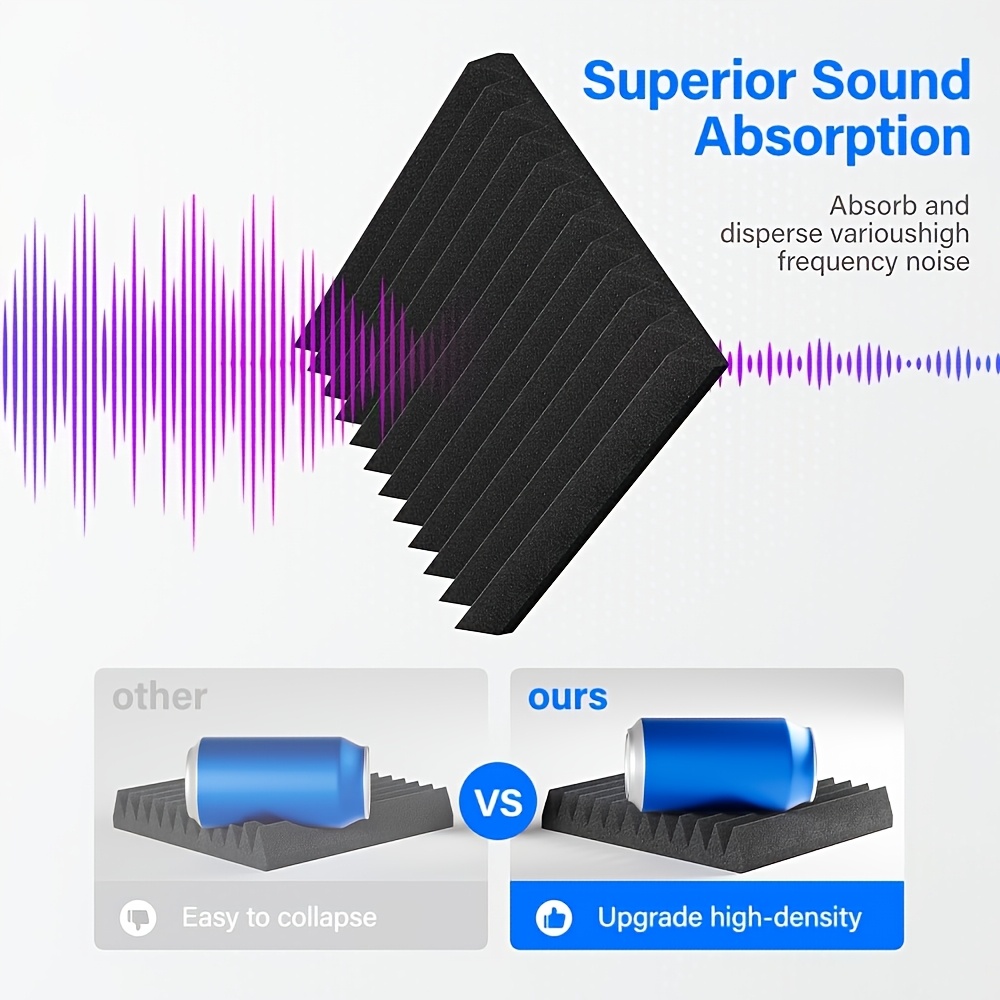 Superior Sound Absorption

Absorb and disperse varioushigh frequency noise

other

Easy to collapse

VS

ours

Upgrade high-density